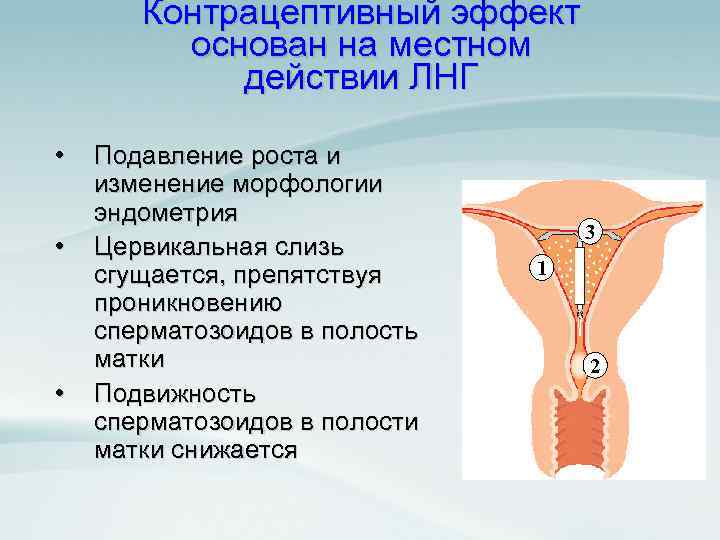 Контрацептивный эффект основан на местном действии ЛНГ

• Подавление роста и изменение морфологии эндометрия
• Цервикальная слизь сгущается, препятствуя проникновению сперматозоидов в полость матки
• Подвижность сперматозоидов в полости матки снижается

3
1
2